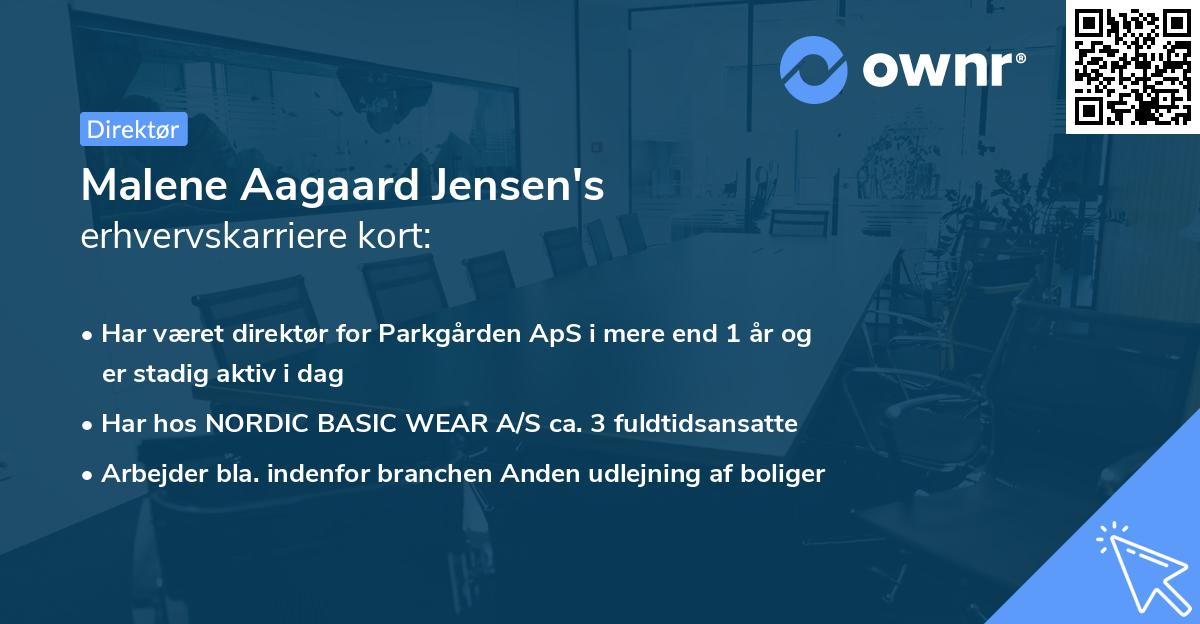 ownr®

Direktør

Malene Aagaard Jensen's
erhvervskarriere kort:

• Har været direktør for Parkgården ApS i mere end 1 år og er stadig aktiv i dag
• Har hos NORDIC BASIC WEAR A/S ca. 3 fuldtidsansatte
• Arbejder bla. indenfor branchen Anden udlejning af boliger